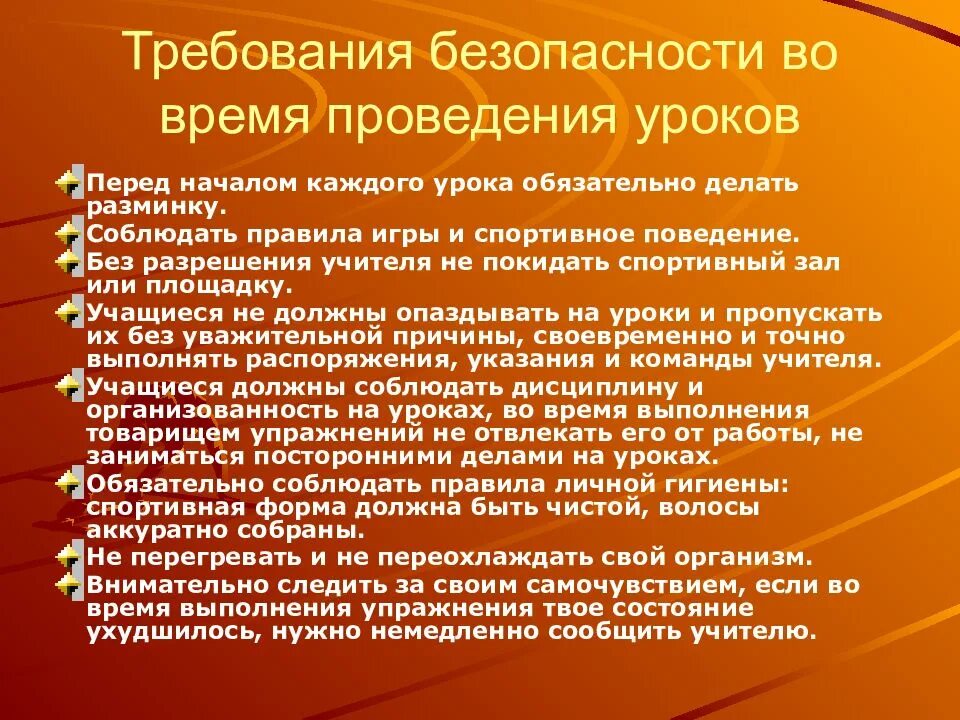 Требования безопасности во время проведения уроков

Перед началом каждого урока обязательно делать разминку.

Соблюдать правила игры и спортивное поведение.

Без разрешения учителя не покидать спортивный зал или площадку.

Учащиеся не должны опаздывать на уроки и пропускать их без уважительной причины, своевременно и точно выполнять распоряжения, указания и команды учителя.

Учащиеся должны соблюдать дисциплину и организованность на уроках, во время выполнения товарищем упражнений не отвлекать его от работы, не заниматься посторонними делами на уроках.

Обязательно соблюдать правила личной гигиены: спортивная форма должна быть чистой, волосы аккуратно собраны.

Не перегревать и не переохлаждать свой организм.

Внимательно следить за своим самочувствием, если во время выполнения упражнения твое состояние ухудшилось, нужно немедленно сообщить учителю.